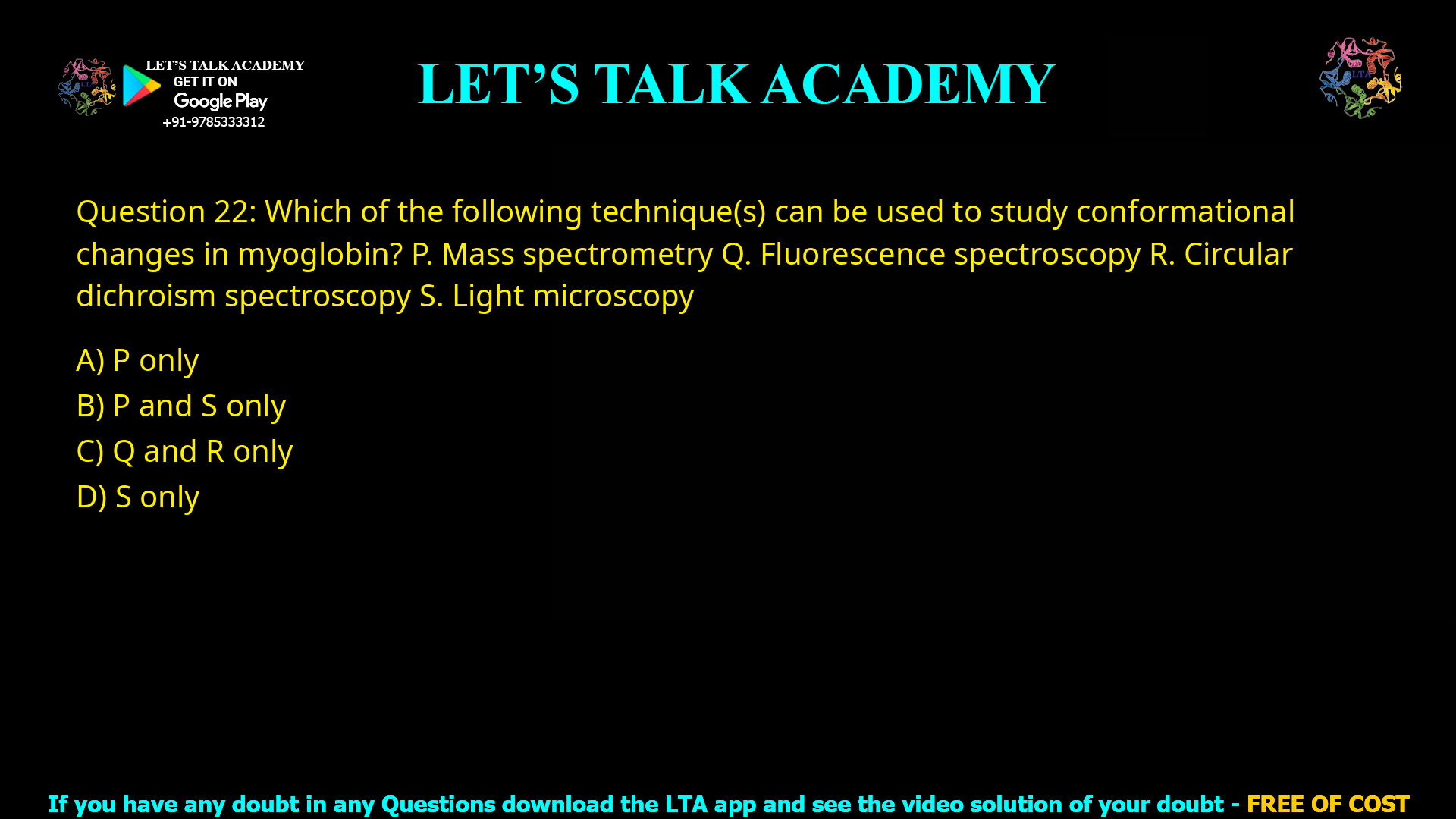 LET'S TALK ACADEMY
GET IT ON
Google Play
+91-9785333312

LET'S TALK ACADEMY

LTA

Question 22: Which of the following technique(s) can be used to study conformational changes in myoglobin? P. Mass spectrometry Q. Fluorescence spectroscopy R. Circular dichroism spectroscopy S. Light microscopy

A) P only
B) P and S only
C) Q and R only
D) S only

If you have any doubt in any Questions download the LTA app and see the video solution of your doubt - FREE OF COST